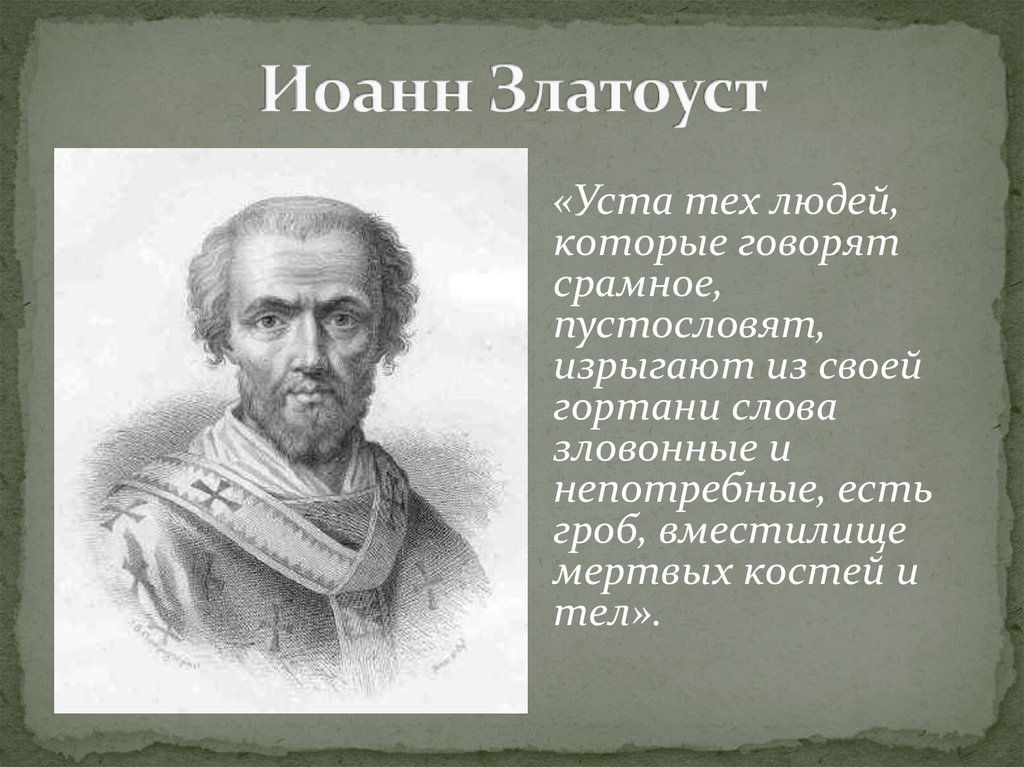 Иоанн Златоуст

«Уста тех людей, которые говорят срамное, пустословят, изрыгают из своей гортани слова зловонные и непотребные, есть гроб, вместилище мертвых костей и тел».